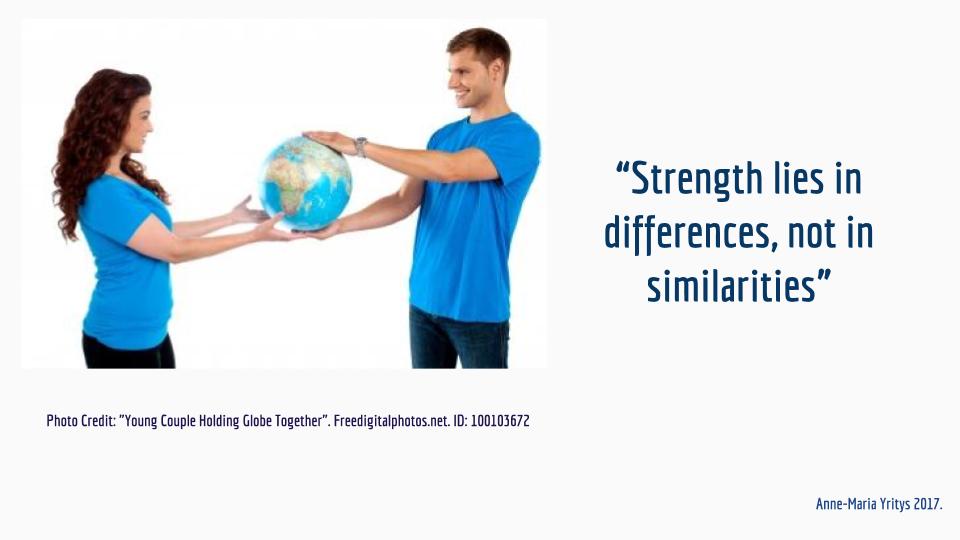 “Strength lies in differences, not in similarities”

Photo Credit: "Young Couple Holding Globe Together". Freedigitalphotos.net. ID: 100103672

Anne-Maria Yritys 2017.